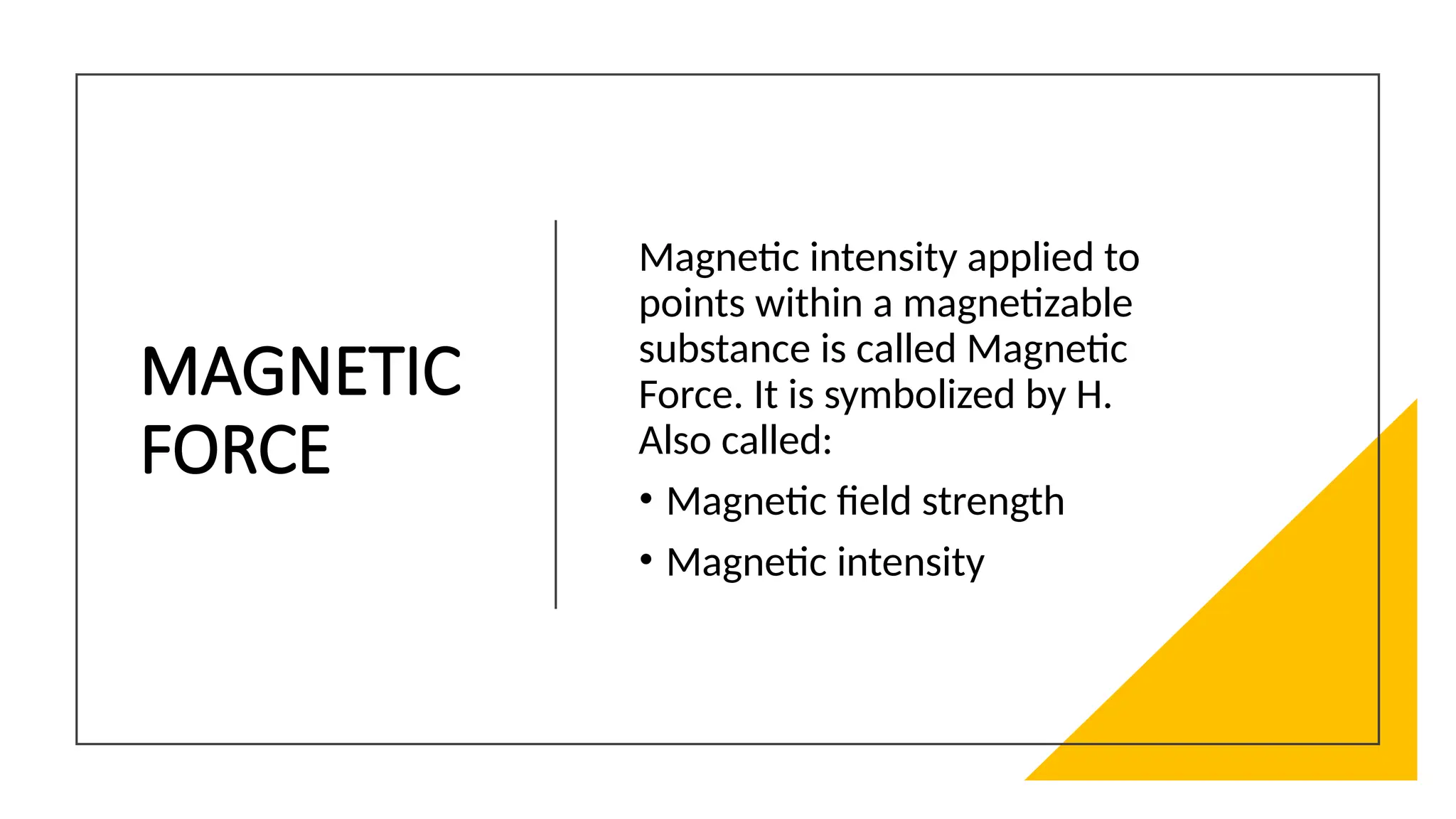 MAGNETIC FORCE

Magnetic intensity applied to points within a magnetizable substance is called Magnetic Force. It is symbolized by H. Also called:

• Magnetic field strength
• Magnetic intensity